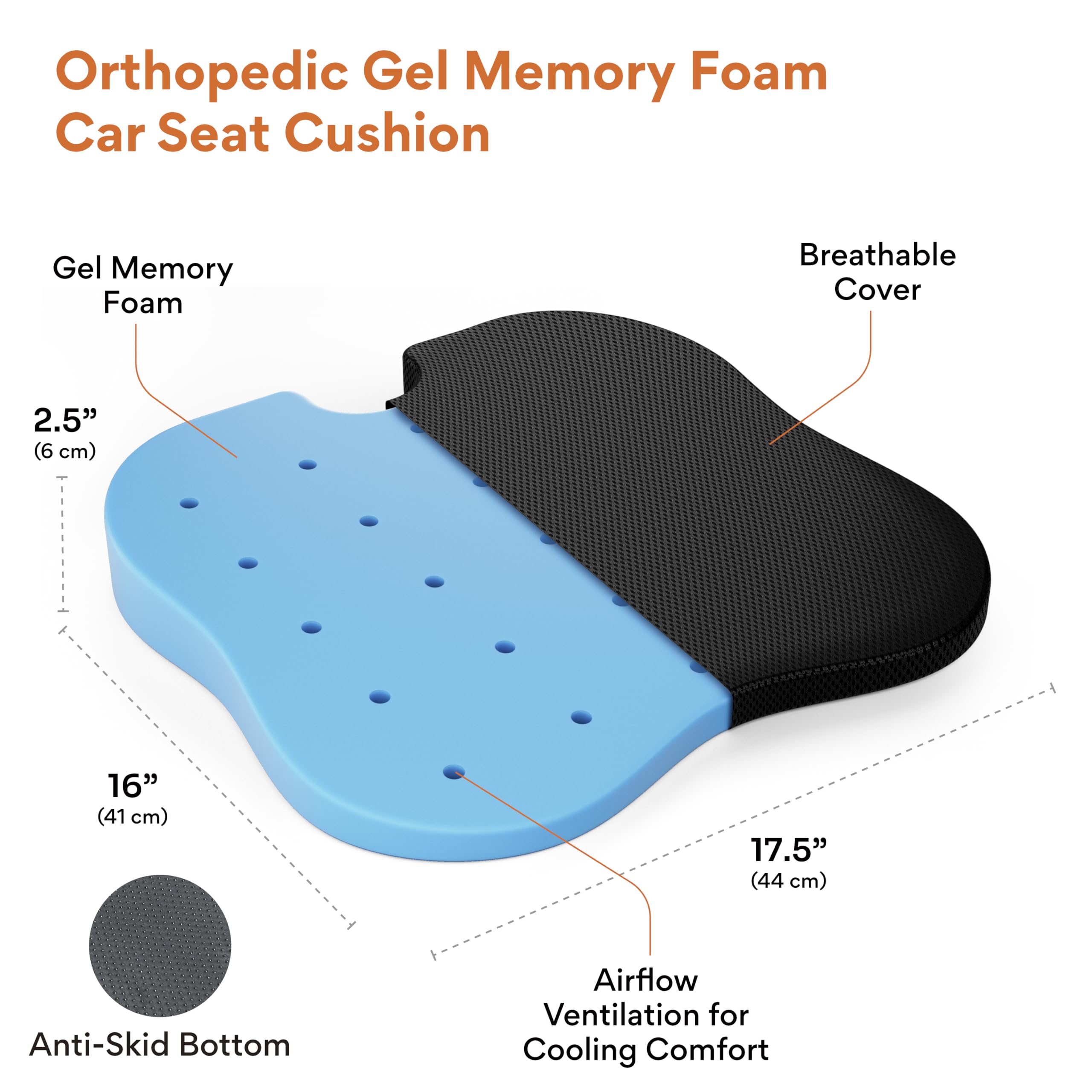 Orthopedic Gel Memory Foam Car Seat Cushion

Gel Memory Foam

Breathable Cover

2.5”
(6 cm)

16”
(41 cm)

17.5”
(44 cm)

Anti-Skid Bottom

Airflow Ventilation for Cooling Comfort